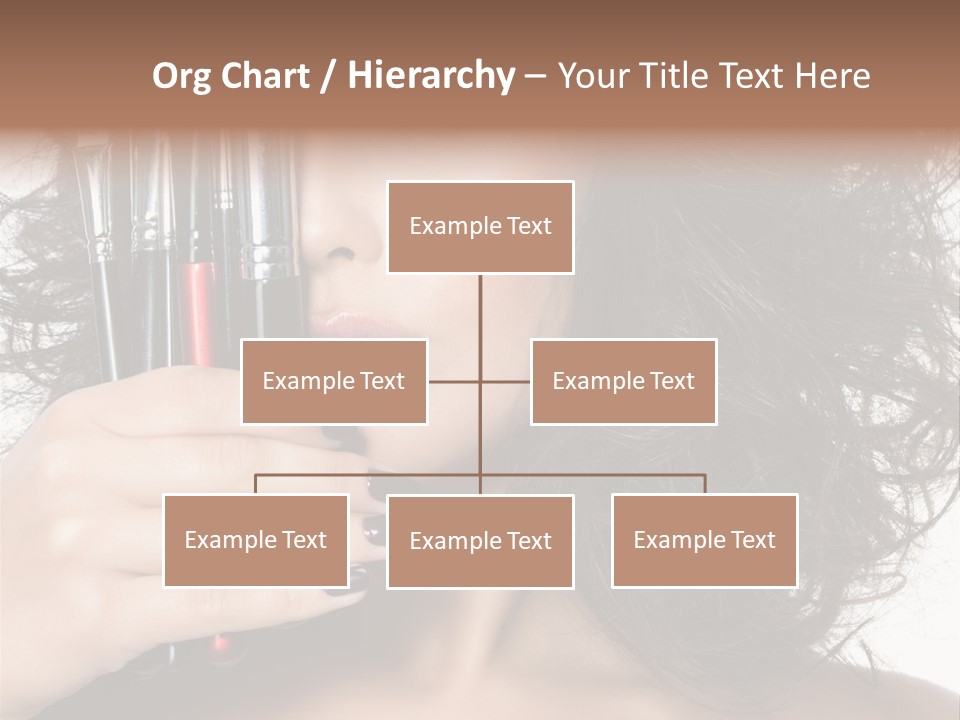 Org Chart / Hierarchy – Your Title Text Here

Example Text

Example Text

Example Text

Example Text

Example Text

Example Text